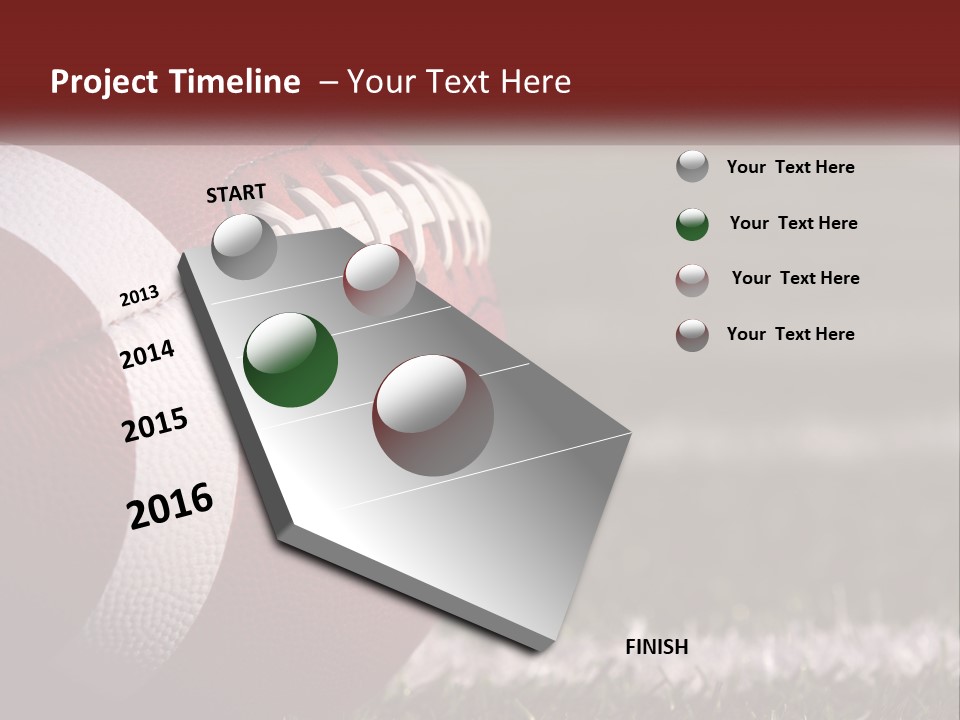 Project Timeline – Your Text Here

START

2013

2014

2015

2016

FINISH

Your Text Here

Your Text Here

Your Text Here

Your Text Here